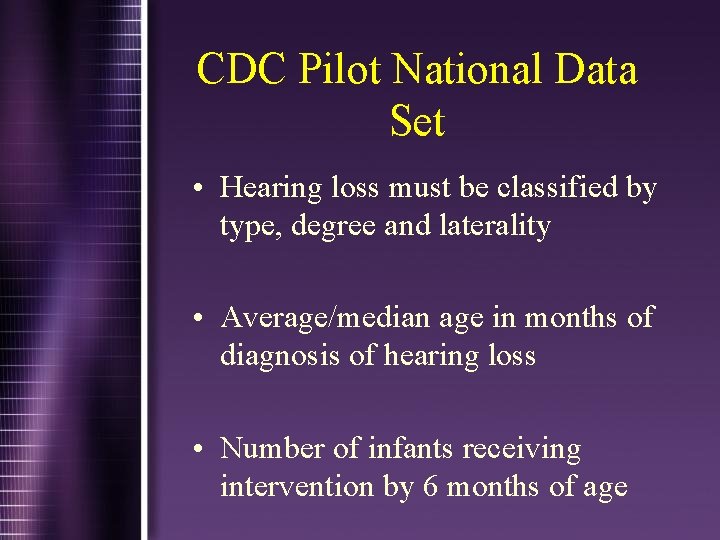 CDC Pilot National Data Set

• Hearing loss must be classified by type, degree and laterality

• Average/median age in months of diagnosis of hearing loss

• Number of infants receiving intervention by 6 months of age